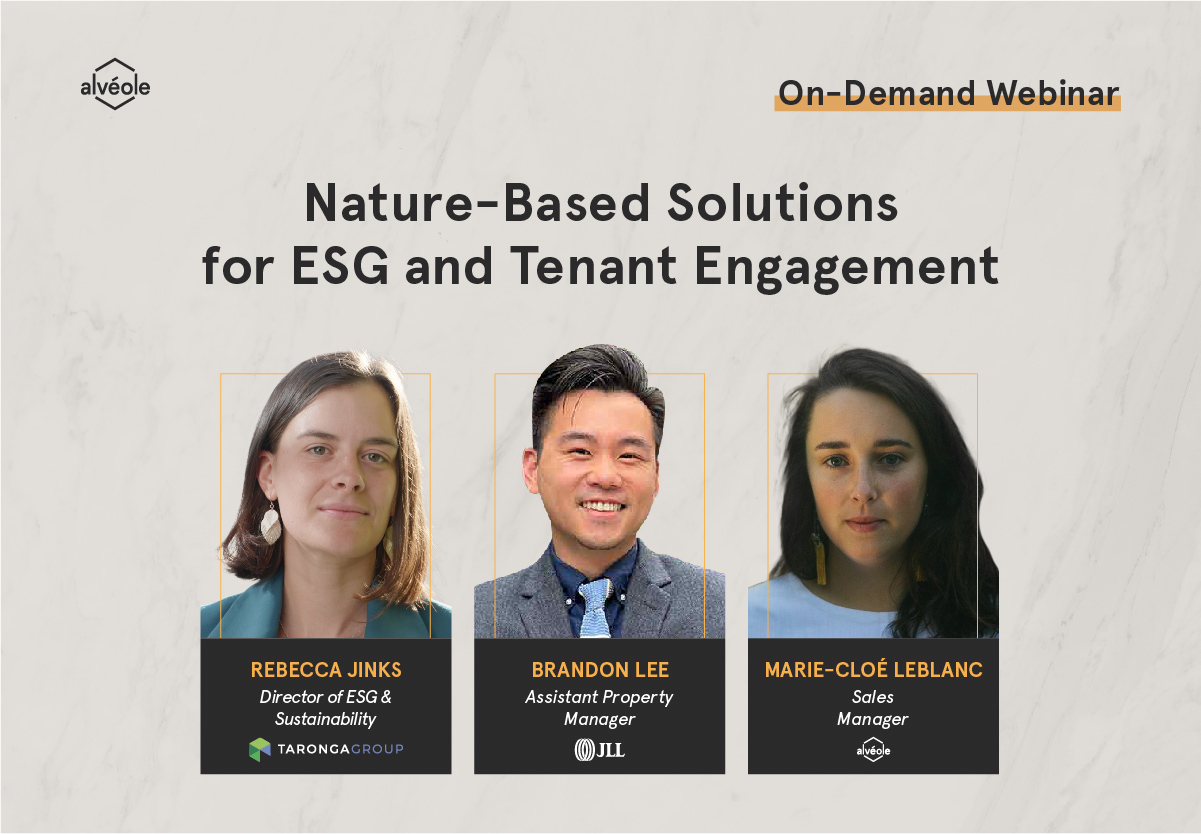 alvéole

On-Demand Webinar

Nature-Based Solutions for ESG and Tenant Engagement

REBECCA JINKS
Director of ESG & Sustainability
TARONGAGROUP

BRANDON LEE
Assistant Property Manager
JLL

MARIE-CLOÉ LEBLANC
Sales Manager
alvéole